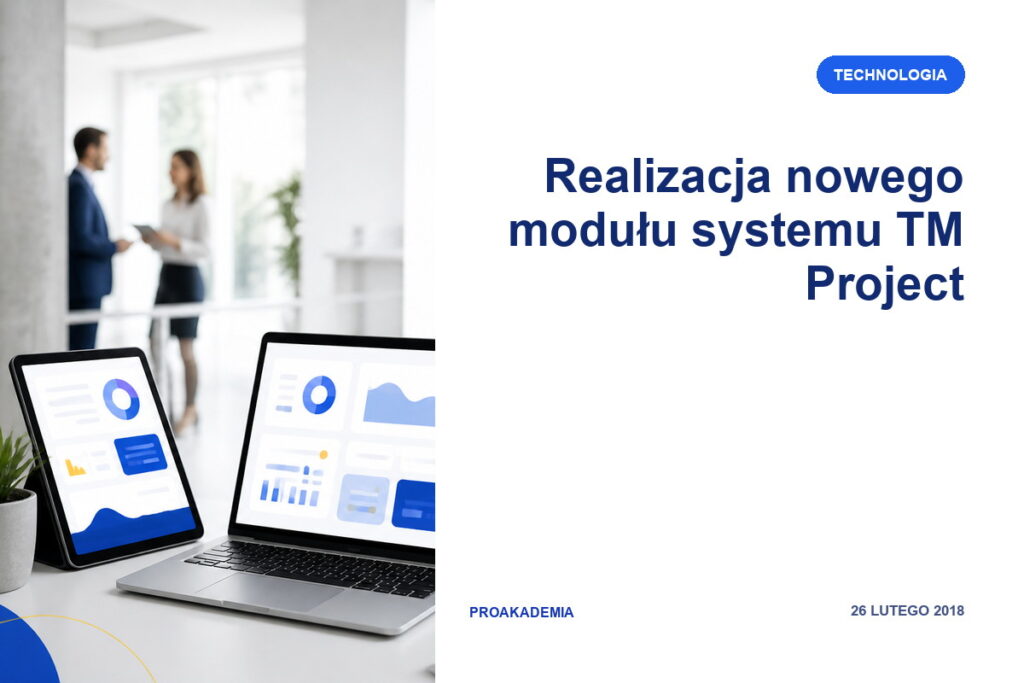 TECHNOLOGIA

Realizacja nowego modułu systemu TM Project

PROAKADEMIA

26 LUTEGO 2018